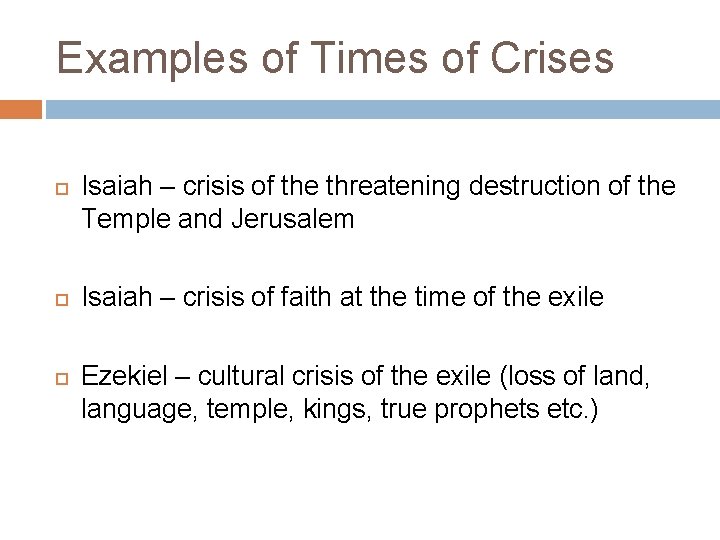 Examples of Times of Crises

Isaiah – crisis of the threatening destruction of the Temple and Jerusalem

Isaiah – crisis of faith at the time of the exile

Ezekiel – cultural crisis of the exile (loss of land, language, temple, kings, true prophets etc.)